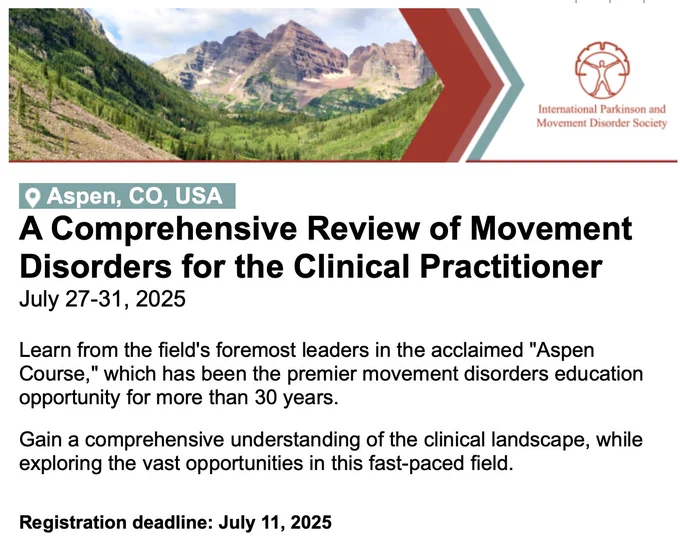 International Parkinson and Movement Disorder Society

Aspen, CO, USA

A Comprehensive Review of Movement Disorders for the Clinical Practitioner

July 27-31, 2025

Learn from the field's foremost leaders in the acclaimed "Aspen Course," which has been the premier movement disorders education opportunity for more than 30 years.

Gain a comprehensive understanding of the clinical landscape, while exploring the vast opportunities in this fast-paced field.

Registration deadline: July 11, 2025